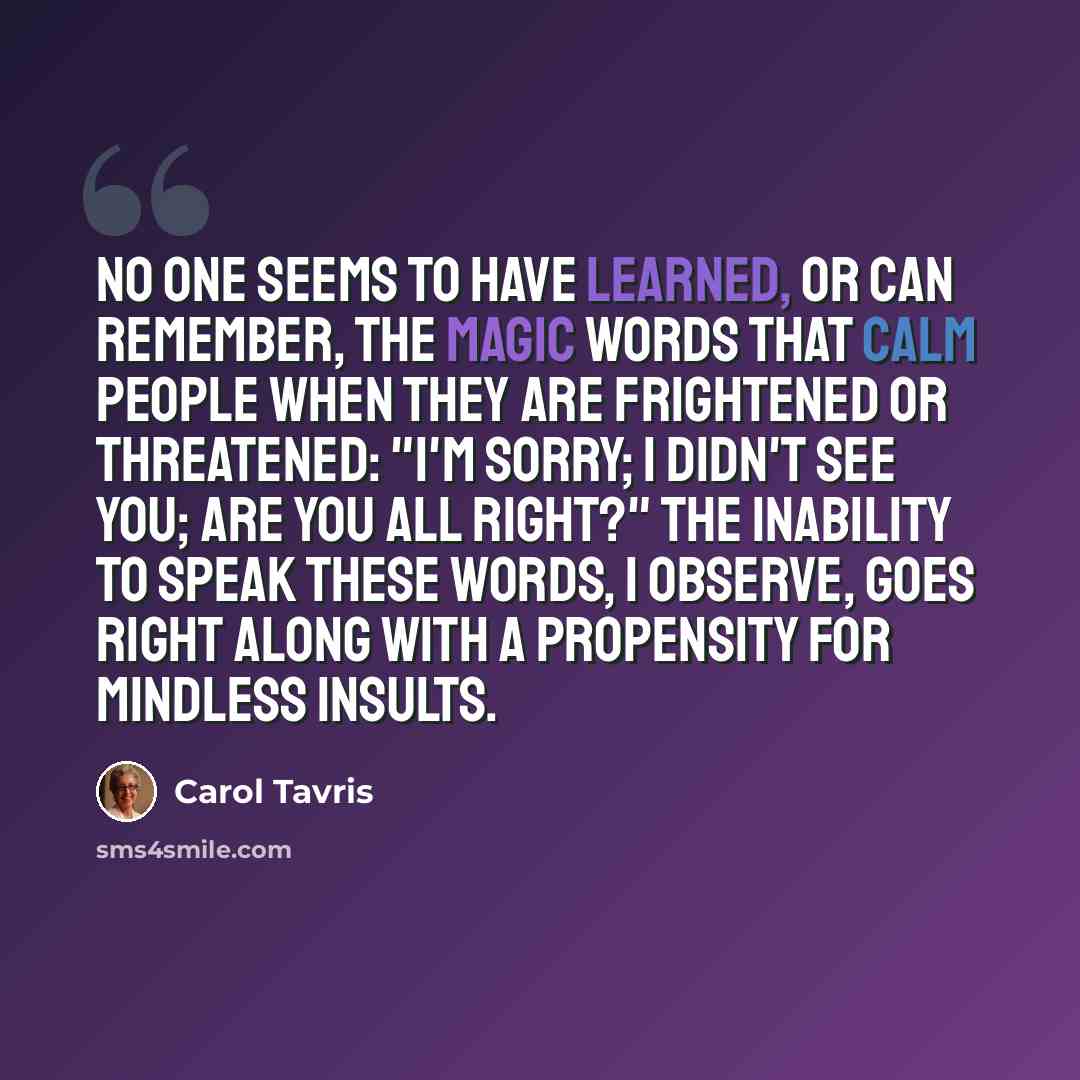 NO ONE SEEMS TO HAVE LEARNED, OR CAN REMEMBER, THE MAGIC WORDS THAT CALM PEOPLE WHEN THEY ARE FRIGHTENED OR THREATENED: "I'M SORRY; I DIDN'T SEE YOU; ARE YOU ALL RIGHT?" THE INABILITY TO SPEAK THESE WORDS, I OBSERVE, GOES RIGHT ALONG WITH A PROPENSITY FOR MINDLESS INSULTS.

Carol Tavris

sms4smile.com